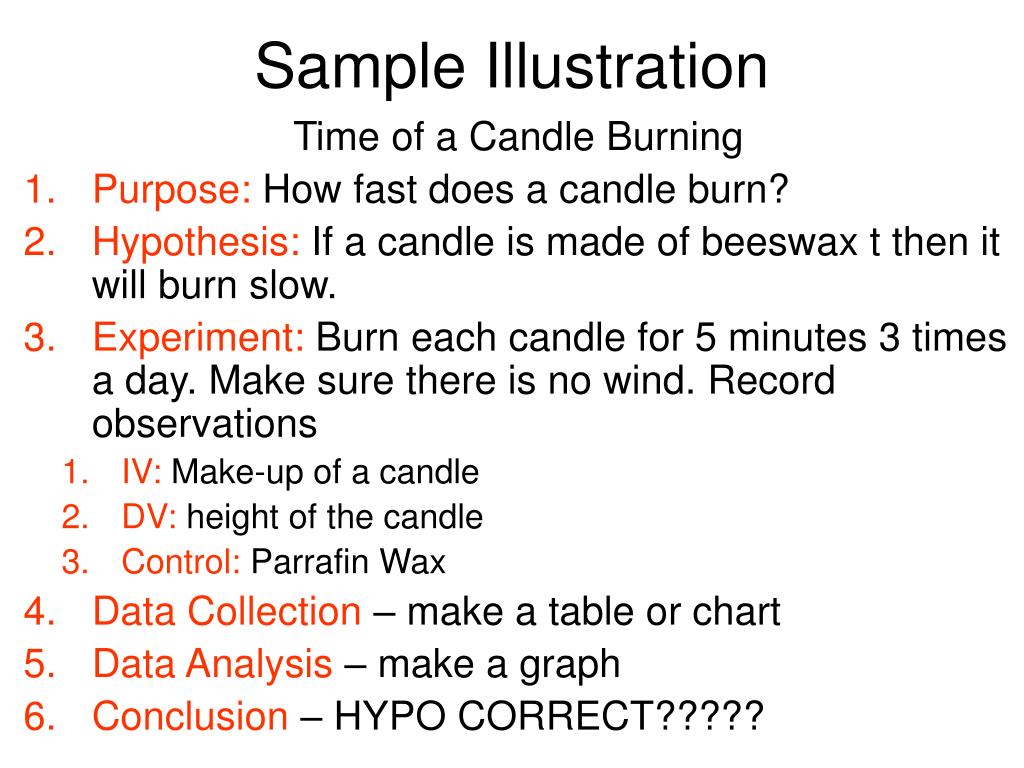 Sample Illustration

Time of a Candle Burning

1. Purpose: How fast does a candle burn?
2. Hypothesis: If a candle is made of beeswax t then it will burn slow.
3. Experiment: Burn each candle for 5 minutes 3 times a day. Make sure there is no wind. Record observations
   1. IV: Make-up of a candle
   2. DV: height of the candle
   3. Control: Parrafin Wax
4. Data Collection – make a table or chart
5. Data Analysis – make a graph
6. Conclusion – HYPO CORRECT?????